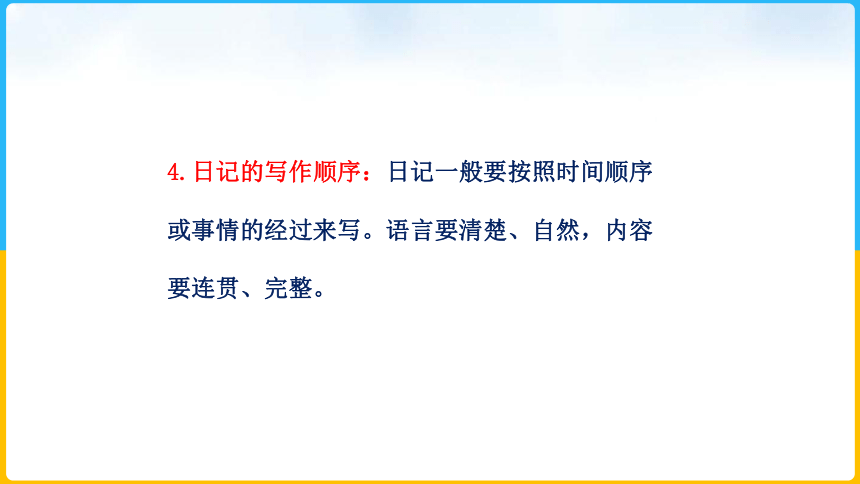 4. 日记的写作顺序：日记一般要按照时间顺序或事情的经过来写。语言要清楚、自然，内容要连贯、完整。